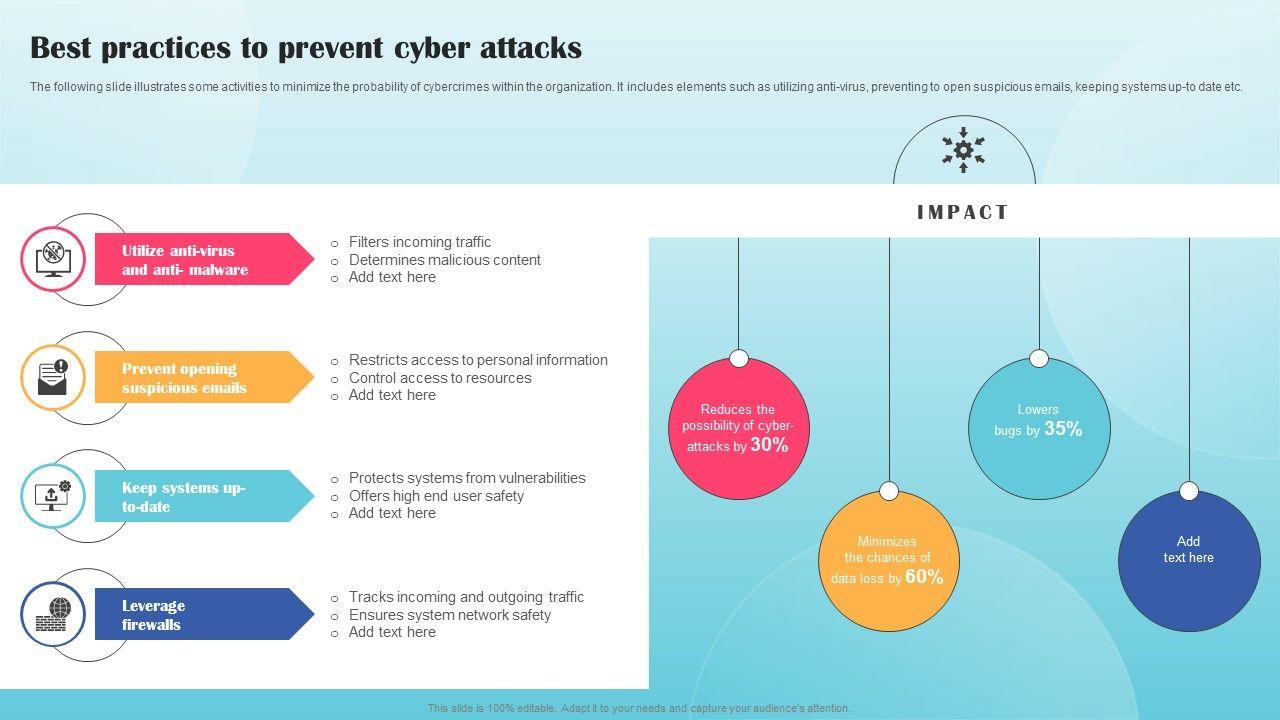 Best practices to prevent cyber attacks

The following slide illustrates some activities to minimize the probability of cybercrimes within the organization. It includes elements such as utilizing anti-virus, preventing to open suspicious emails, keeping systems up-to date etc.

Utilize anti-virus and anti- malware

○ Filters incoming traffic
○ Determines malicious content
○ Add text here

Prevent opening suspicious emails

○ Restricts access to personal information
○ Control access to resources
○ Add text here

Keep systems up-to-date

○ Protects systems from vulnerabilities
○ Offers high end user safety
○ Add text here

Leverage firewalls

○ Tracks incoming and outgoing traffic
○ Ensures system network safety
○ Add text here

IMPACT

Reduces the possibility of cyber-attacks by 30%

Minimizes the chances of data loss by 60%

Lowers bugs by 35%

Add text here

This slide is 100% editable. Adapt it to your needs and capture your audience's attention.